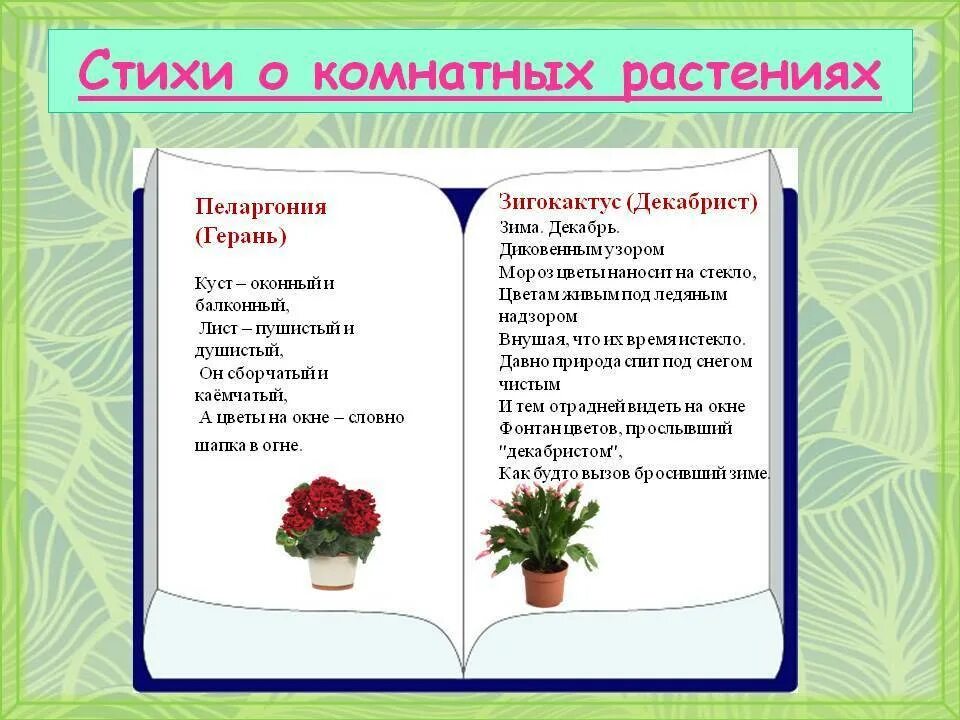 Стихи о комнатных растениях

Пеларгония (Герань)

Куст – оконный и балконный,
Лист – пушистый и душистый,
Он сборчатый и каёмчатый,
А цветы на окне – словно шапка в огне.

Зигокактус (Декабрист)
Зима. Декабрь.
Диковенным узором
Мороз цветы наносит на стекло,
Цветам живым под ледяным надзором
Внушая, что их время истекло.
Давно природа спит под снегом чистым
И тем отрадней видеть на окне
Фонтан цветов, прослывший "декабристом",
Как будто вызов бросивший зиме.